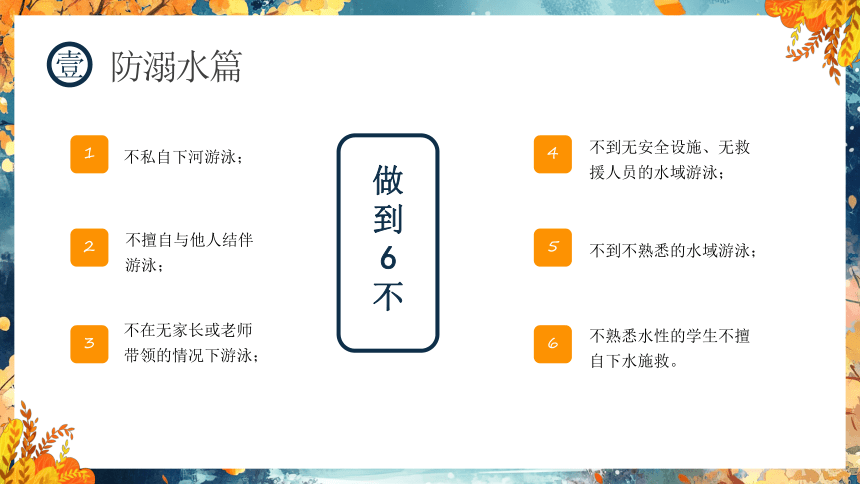 壹 防溺水篇

1 不私自下河游泳；

2 不擅自与他人结伴游泳；

3 不在无家长或老师带领的情况下游泳；

做到6不

4 不到无安全设施、无救援人员的水域游泳；

5 不到不熟悉的水域游泳；

6 不熟悉水性的学生不擅自下水施救。